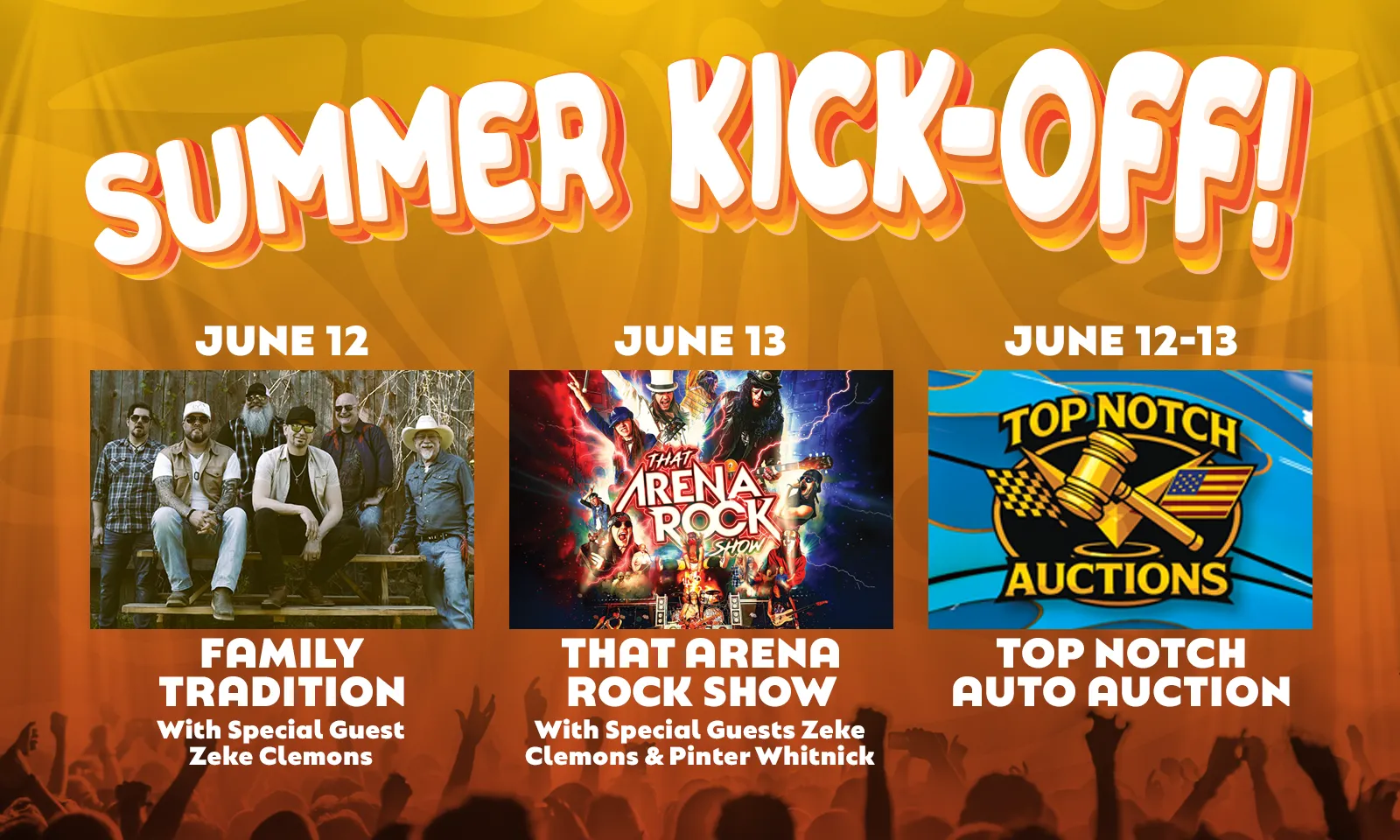 SUMMER KICK-OFF!

JUNE 12

FAMILY TRADITION
With Special Guest Zeke Clemons

JUNE 13

THAT ARENA ROCK SHOW

THAT ARENA ROCK SHOW
With Special Guests Zeke Clemons & Pinter Whitnick

JUNE 12-13

TOP NOTCH AUCTIONS

TOP NOTCH AUTO AUCTION